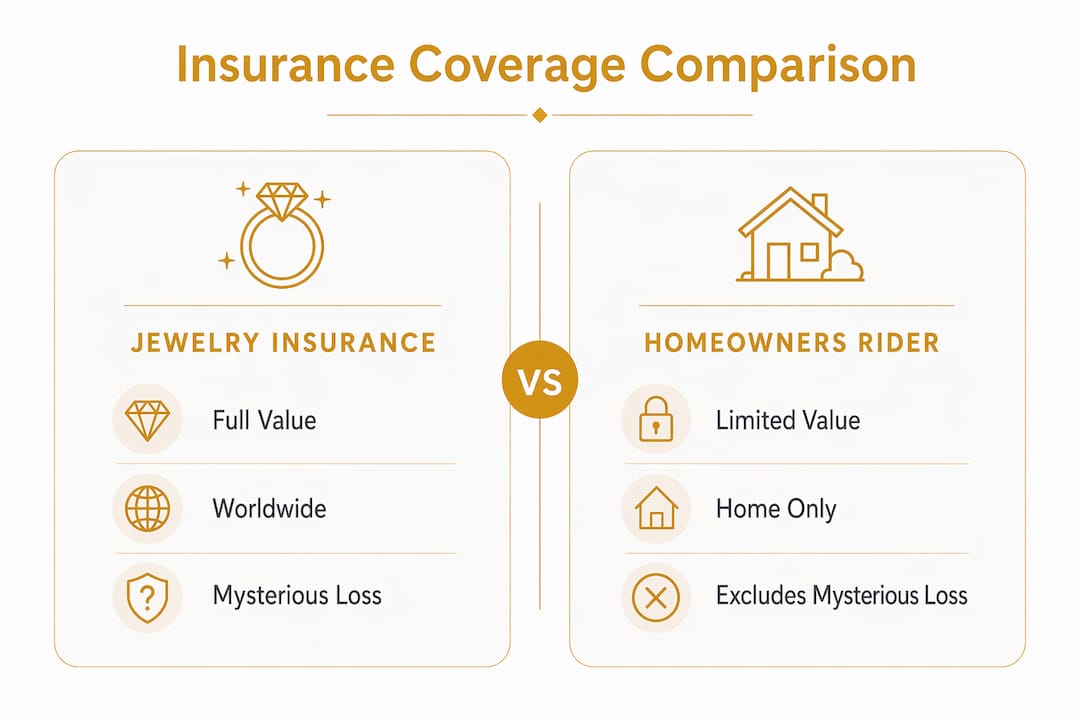 Insurance Coverage Comparison

JEWELRY INSURANCE

Full Value

Worldwide

Mysterious Loss

VS

HOMEOWNERS RIDER

Limited Value

Home Only

Excludes Mysterious Loss